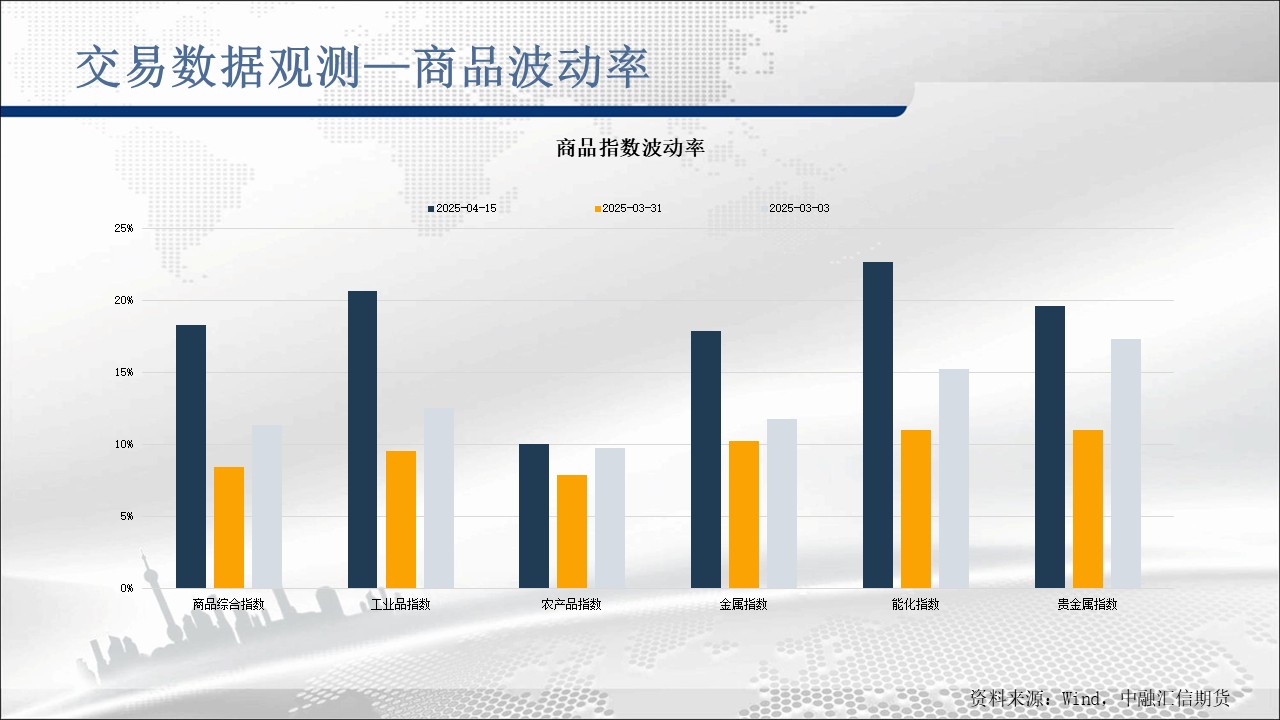 交易数据观测—商品波动率

商品指数波动率

2025-04-15 2025-03-31 2025-03-03

25%
20%
15%
10%
5%
0%

商品综合指数 工业品指数 农产品指数 金属指数 能化指数 贵金属指数

资料来源：Wind，中融汇信期货